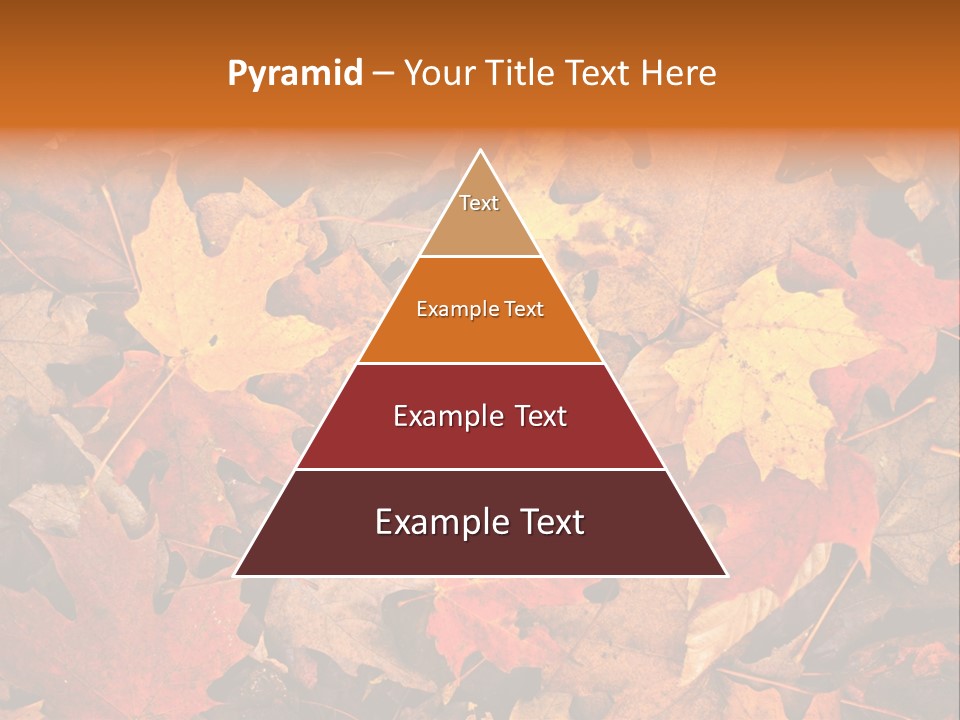 Pyramid – Your Title Text Here

Text

Example Text

Example Text

Example Text